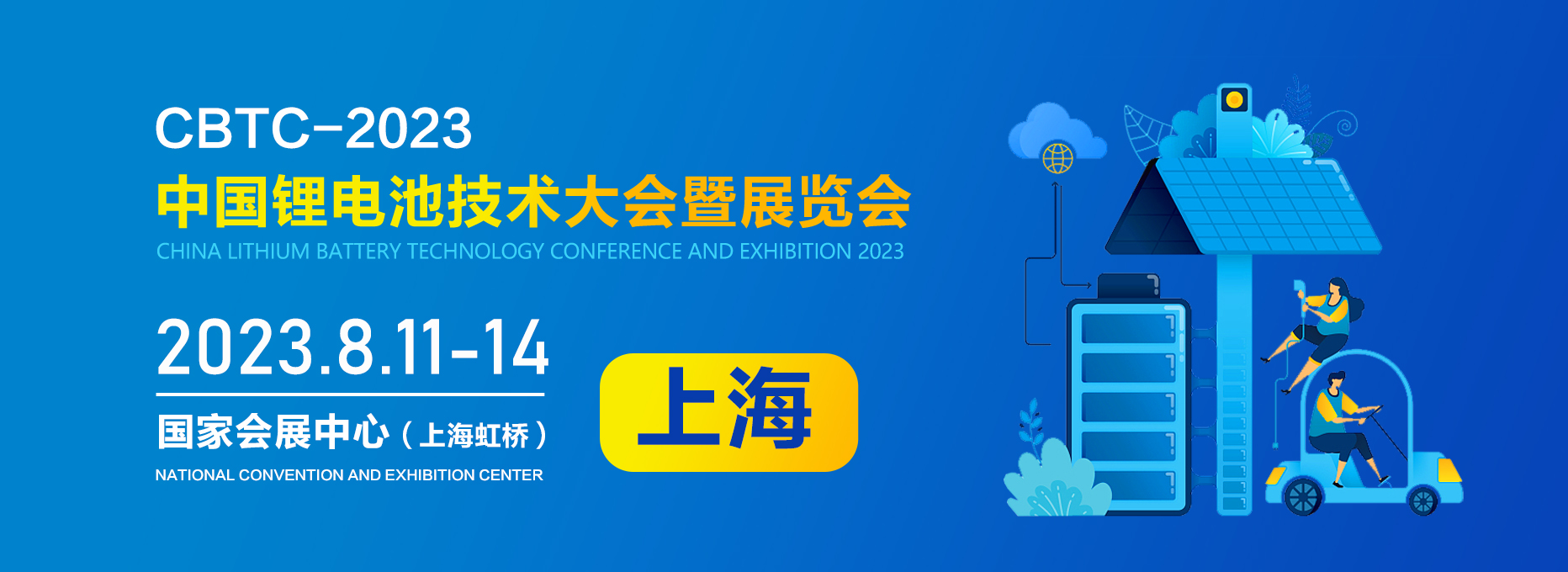 CBTC-2023
中国锂电池技术大会暨展览会
CHINA LITHIUM BATTERY TECHNOLOGY CONFERENCE AND EXHIBITION 2023

2023.8.11-14
国家会展中心（上海虹桥）
NATIONAL CONVENTION AND EXHIBITION CENTER

上海